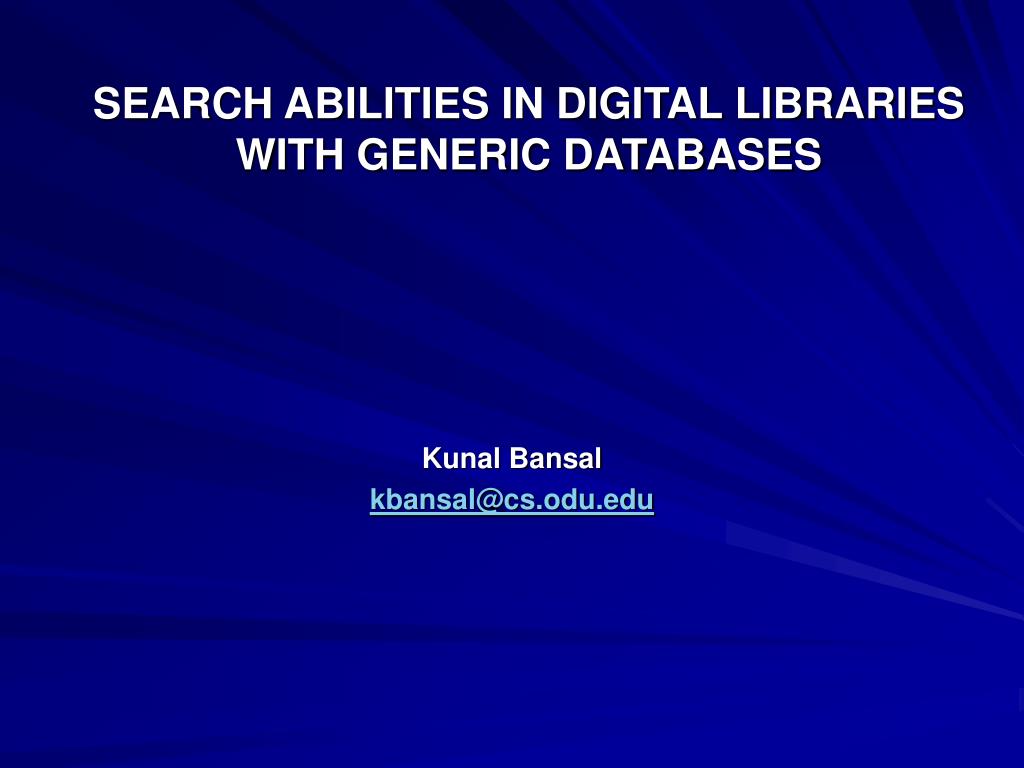 SEARCH ABILITIES IN DIGITAL LIBRARIES WITH GENERIC DATABASES

Kunal Bansal
kbansal@cs.odu.edu